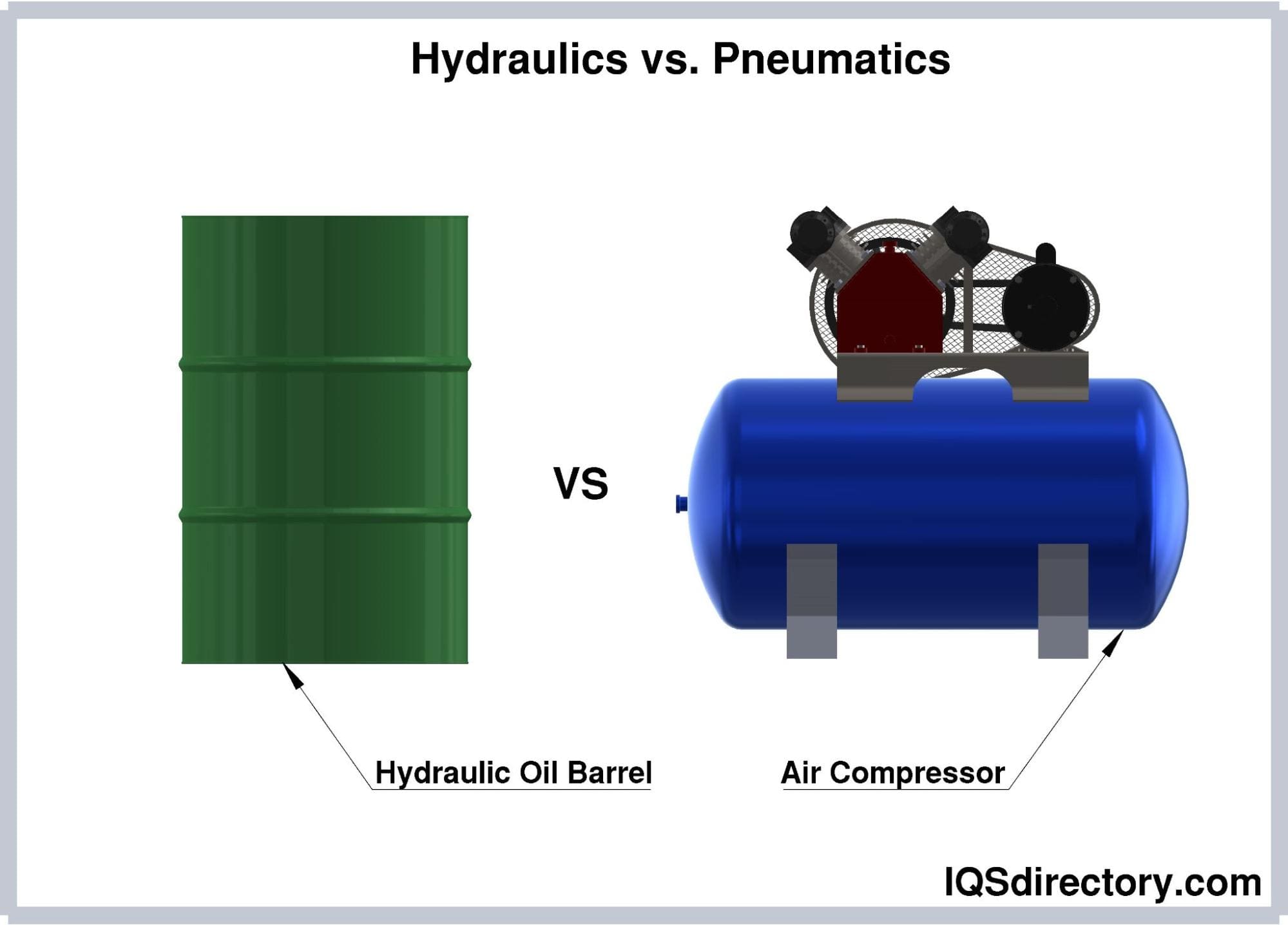 Hydraulics vs. Pneumatics

VS

Hydraulic Oil Barrel

Air Compressor

IQSdirectory.com